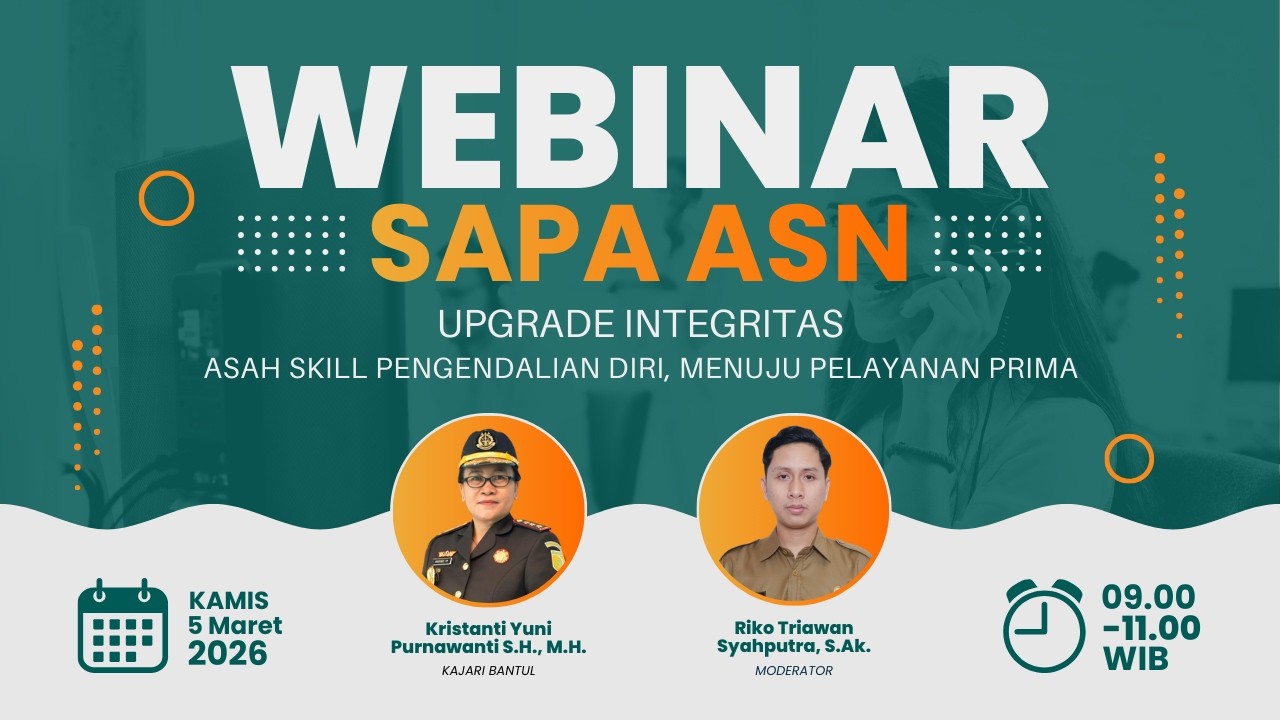 WEBINAR
SAPA ASN

UPGRADE INTEGRITAS
ASAH SKILL PENGENDALIAN DIRI, MENUJU PELAYANAN PRIMA

KAMIS
5 Maret
2026

Kristanti Yuni Purnawanti S.H., M.H.
KAJARI BANTUL

Riko Triawan Syahputra, S.Ak.
MODERATOR

09.00 -11.00 WIB